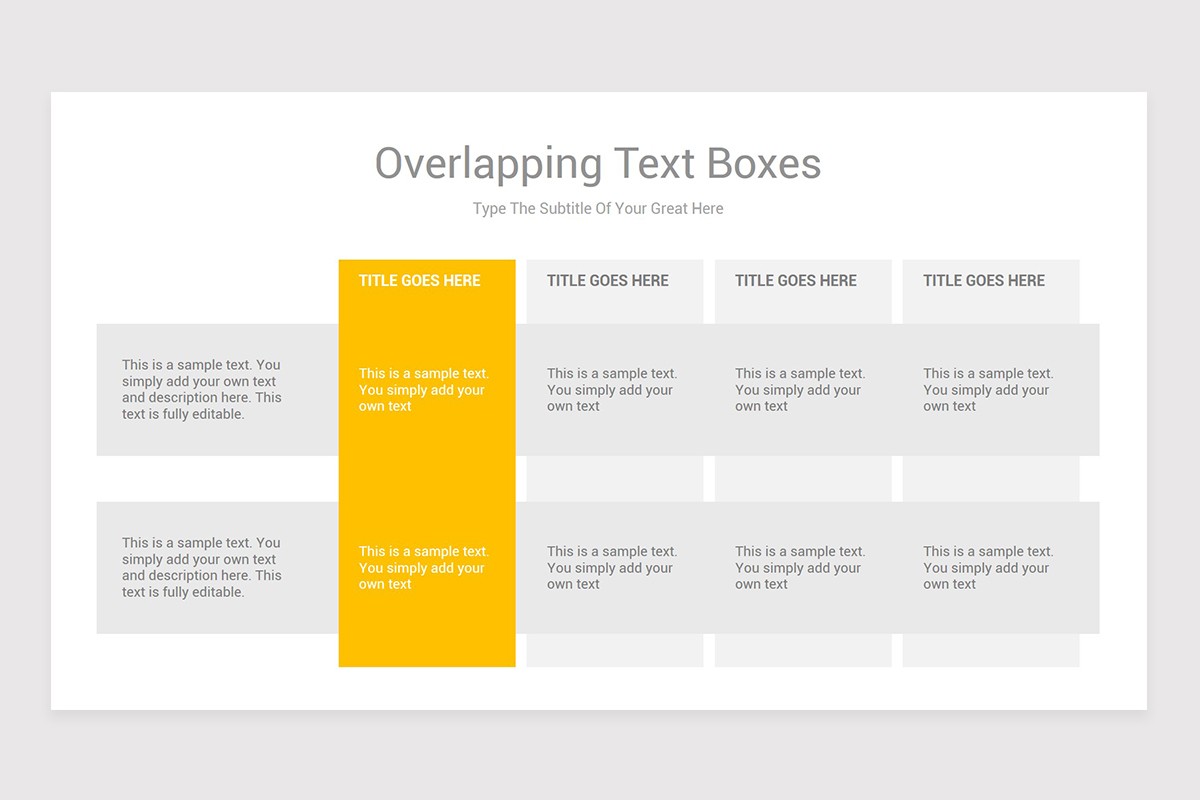 Overlapping Text Boxes

Type The Subtitle Of Your Great Here

| | TITLE GOES HERE | TITLE GOES HERE | TITLE GOES HERE | TITLE GOES HERE |
|---|---|---|---|---|
| This is a sample text. You simply add your own text and description here. This text is fully editable. | This is a sample text. You simply add your own text | This is a sample text. You simply add your own text | This is a sample text. You simply add your own text | This is a sample text. You simply add your own text |
| This is a sample text. You simply add your own text and description here. This text is fully editable. | This is a sample text. You simply add your own text | This is a sample text. You simply add your own text | This is a sample text. You simply add your own text | This is a sample text. You simply add your own text |